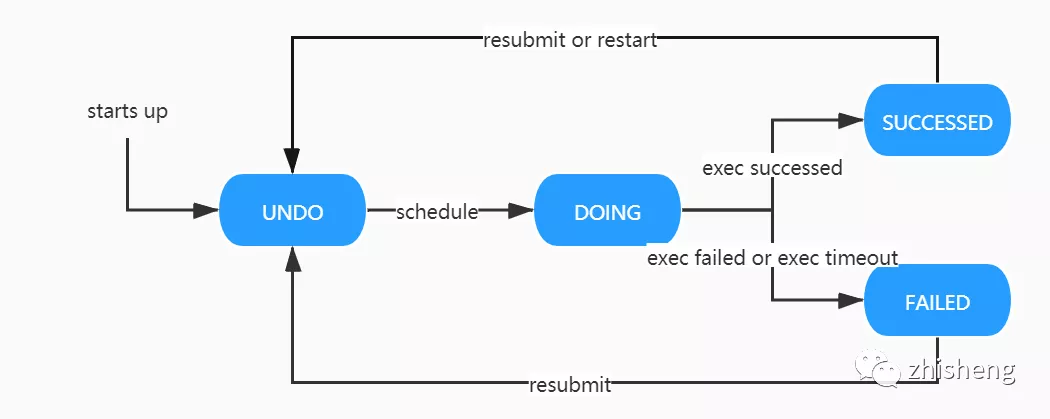 resubmit or restart

starts up

SUCCESSED

exec successed

UNDO

schedule

DOING

exec failed or exec timeout

FAILED

resubmit

zhisheng